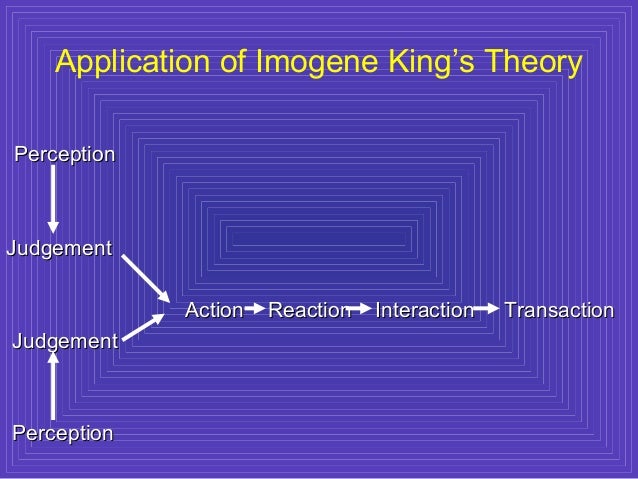 Application of Imogene King's Theory

Perception

Judgement

Action Reaction Interaction Transaction

Judgement

Perception